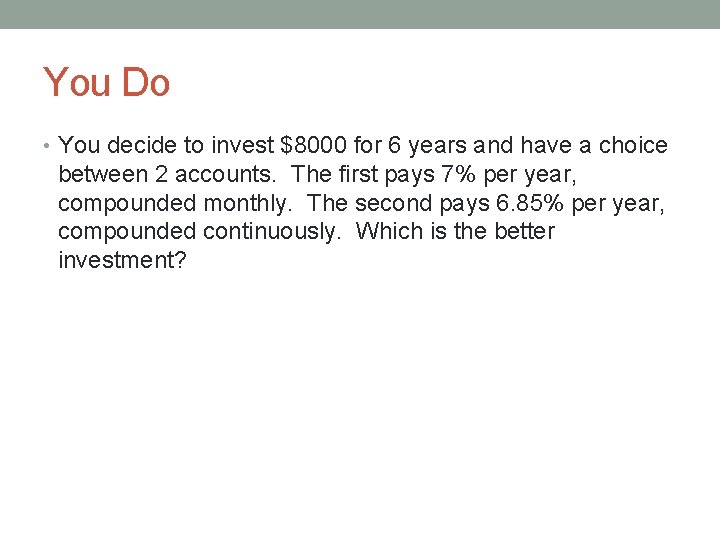 You Do

• You decide to invest \$8000 for 6 years and have a choice between 2 accounts. The first pays 7% per year, compounded monthly. The second pays 6.85% per year, compounded continuously. Which is the better investment?